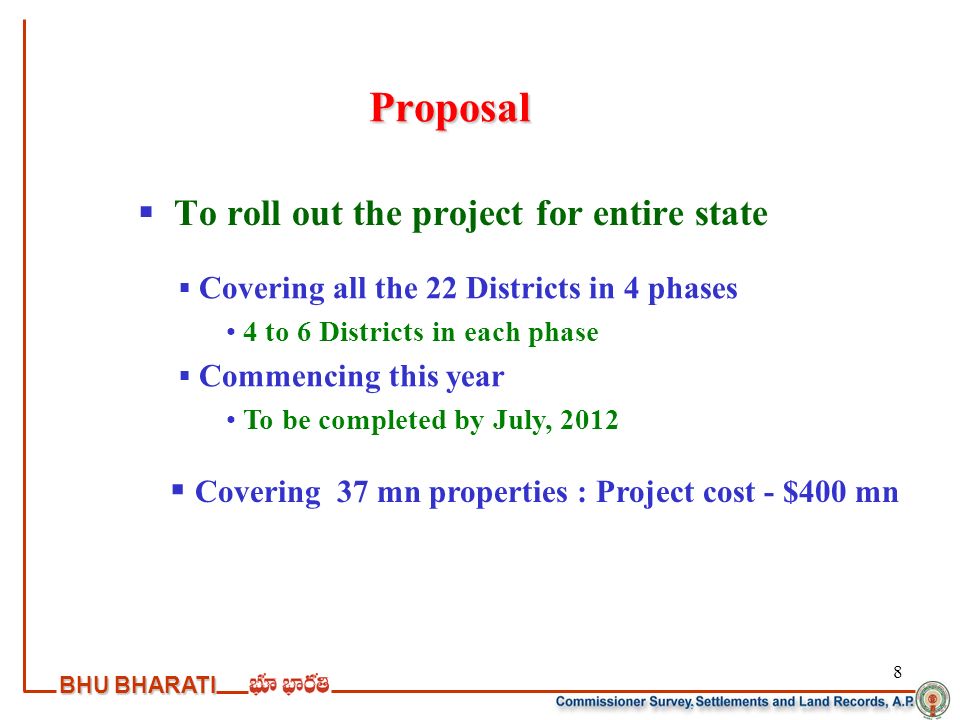 Proposal

▪ To roll out the project for entire state

▪ Covering all the 22 Districts in 4 phases

• 4 to 6 Districts in each phase

▪ Commencing this year

• To be completed by July, 2012

▪ Covering 37 mn properties : Project cost - $400 mn

8

BHU BHARATI భూ భారతి

Commissioner Survey, Settlements and Land Records, A.P.